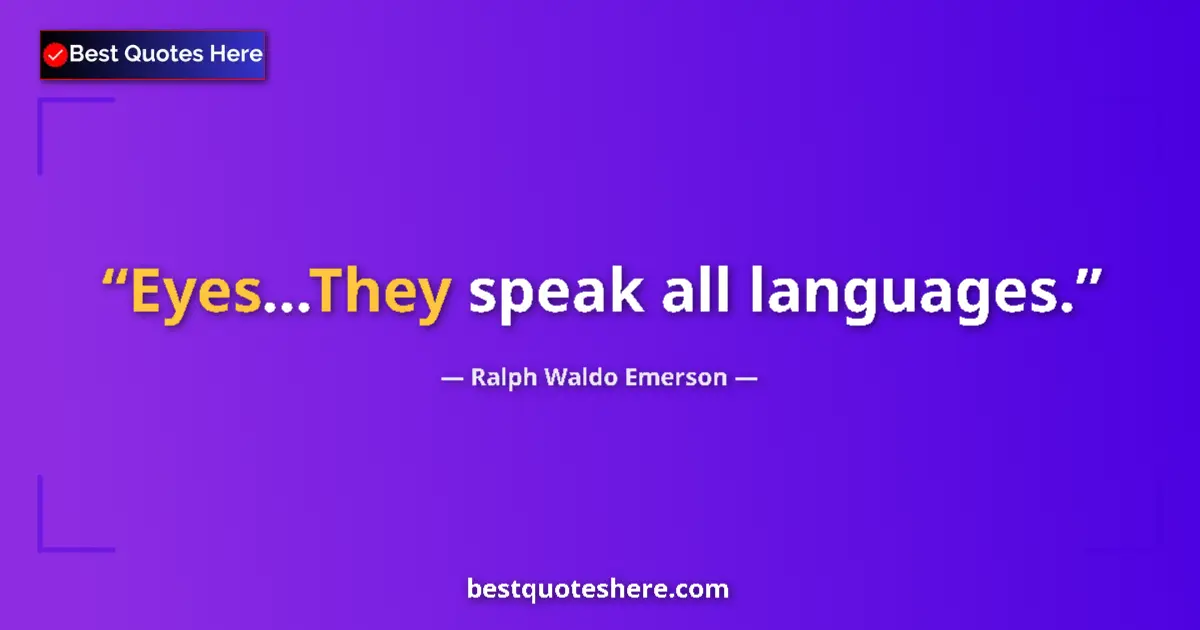 Best Quotes Here

“Eyes…They speak all languages.”

— Ralph Waldo Emerson —

bestquoteshere.com